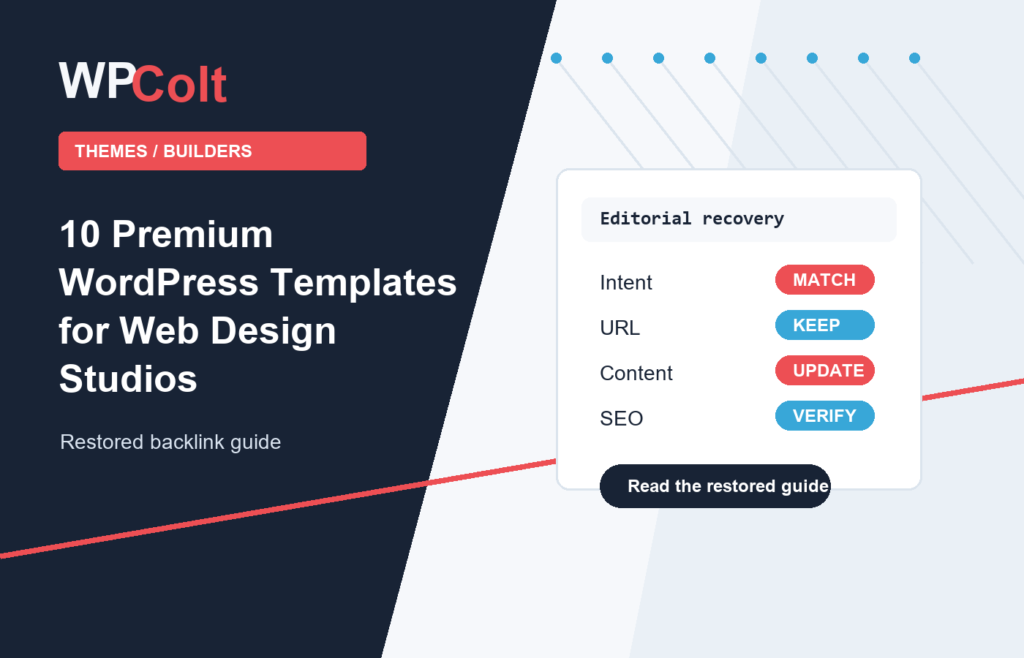 WPColt

THEMES / BUILDERS

10 Premium WordPress Templates for Web Design Studios

Restored backlink guide

Editorial recovery

Intent MATCH
URL KEEP
Content UPDATE
SEO VERIFY

Read the restored guide